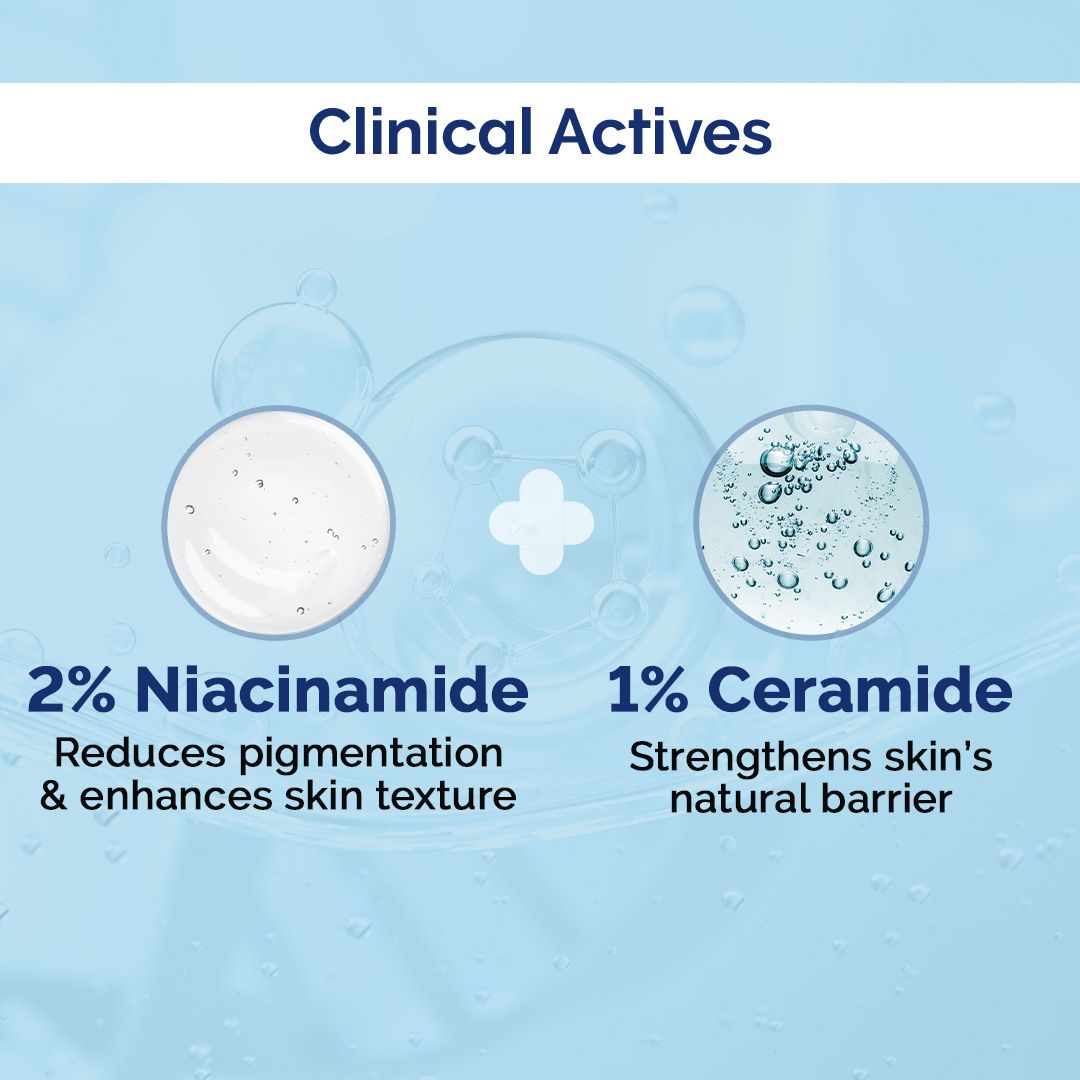 Clinical Actives

2% Niacinamide
Reduces pigmentation & enhances skin texture

1% Ceramide
Strengthens skin's natural barrier